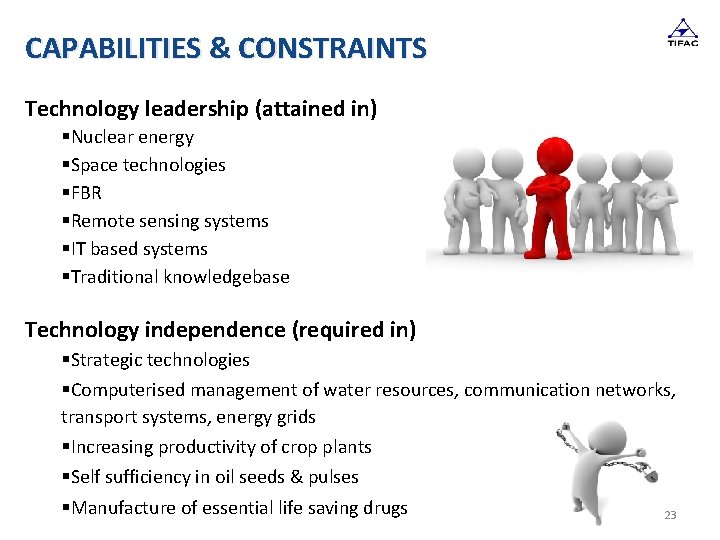 CAPABILITIES & CONSTRAINTS

TIFAC

Technology leadership (attained in)

▪Nuclear energy
▪Space technologies
▪FBR
▪Remote sensing systems
▪IT based systems
▪Traditional knowledgebase

Technology independence (required in)

▪Strategic technologies
▪Computerised management of water resources, communication networks, transport systems, energy grids
▪Increasing productivity of crop plants
▪Self sufficiency in oil seeds & pulses
▪Manufacture of essential life saving drugs

23